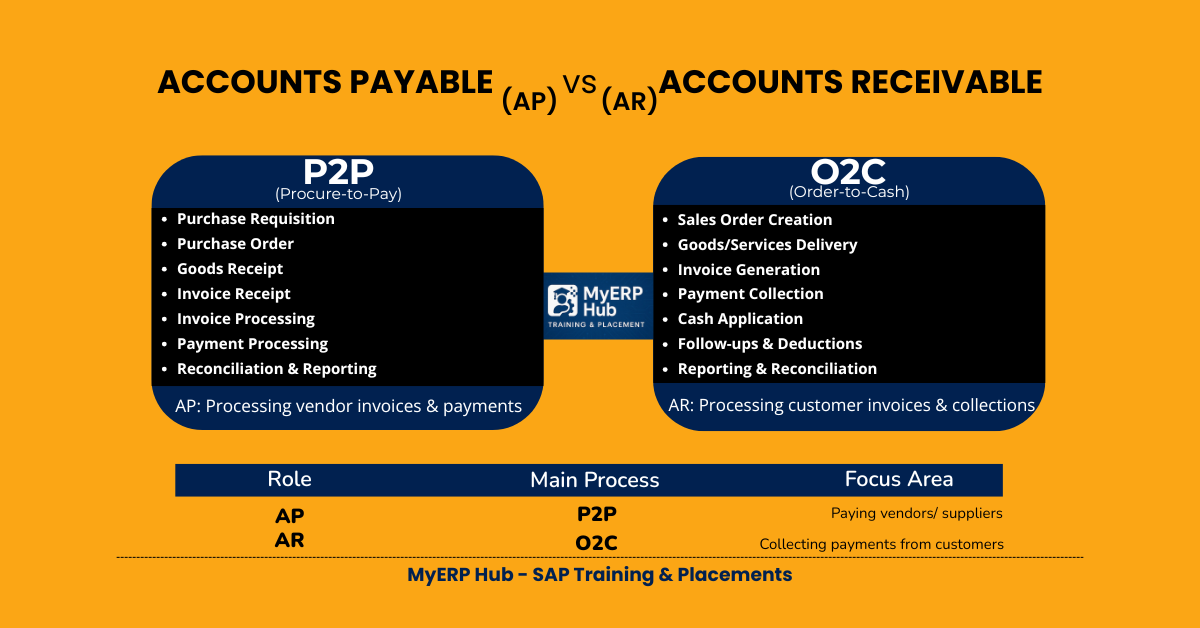 ACCOUNTS PAYABLE (AP) VS (AR) ACCOUNTS RECEIVABLE

P2P
(Procure-to-Pay)

- Purchase Requisition
- Purchase Order
- Goods Receipt
- Invoice Receipt
- Invoice Processing
- Payment Processing
- Reconciliation & Reporting

AP: Processing vendor invoices & payments

MyERP Hub
TRAINING & PLACEMENT

O2C
(Order-to-Cash)

- Sales Order Creation
- Goods/Services Delivery
- Invoice Generation
- Payment Collection
- Cash Application
- Follow-ups & Deductions
- Reporting & Reconciliation

AR: Processing customer invoices & collections

| Role | Main Process | Focus Area |
|---|---|---|
| AP | P2P | Paying vendors/ suppliers |
| AR | O2C | Collecting payments from customers |

MyERP Hub - SAP Training & Placements